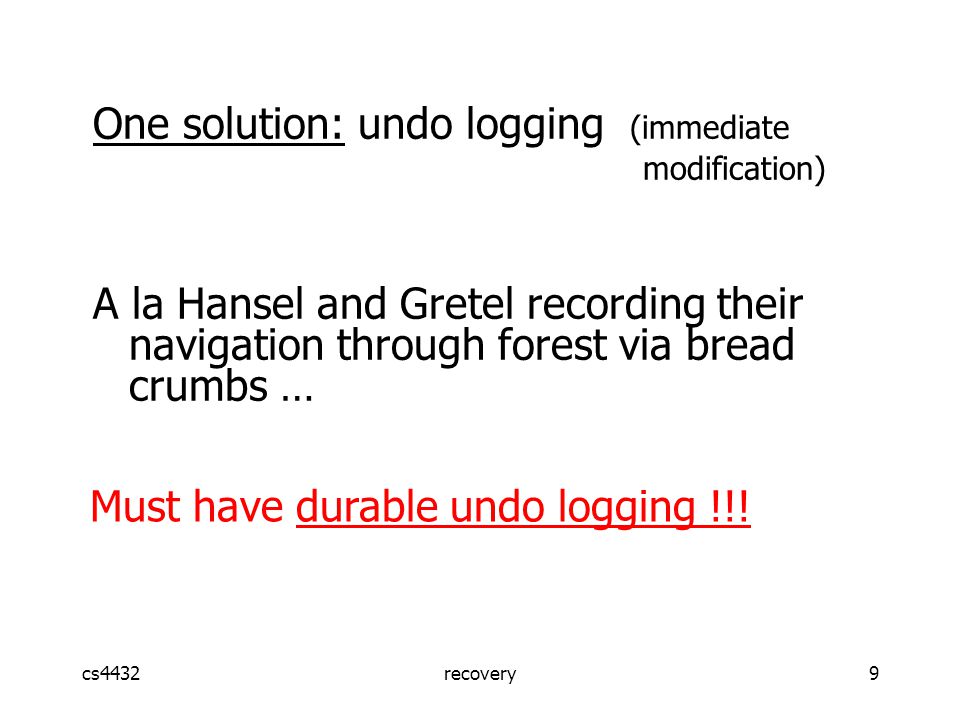 One solution: undo logging (immediate modification)

A la Hansel and Gretel recording their navigation through forest via bread crumbs …

Must have durable undo logging !!!

cs4432

recovery

9